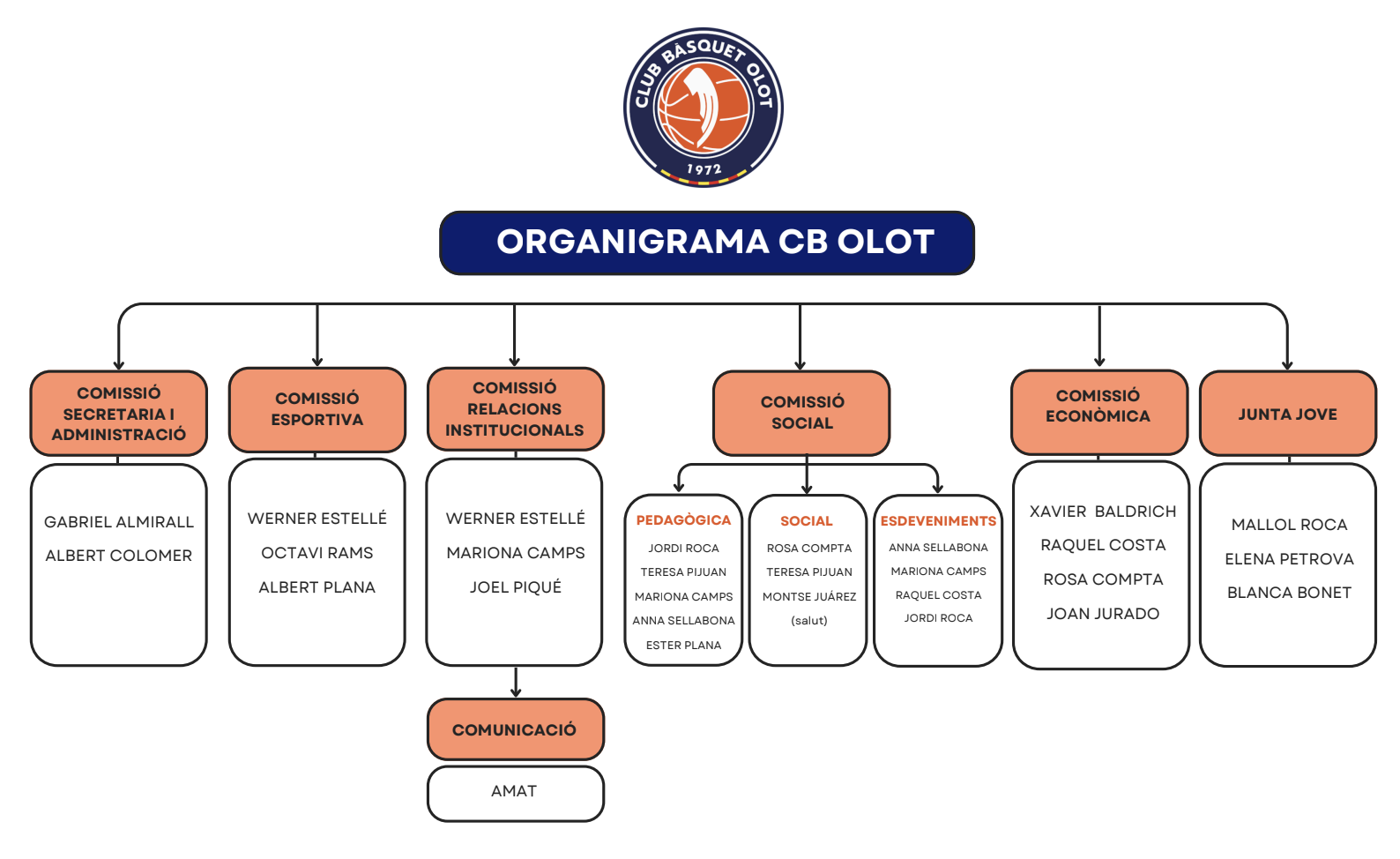 CLUB BÀSQUET OLOT
1972

ORGANIGRAMA CB OLOT

COMISSIÓ SECRETARIA I ADMINISTRACIÓ

GABRIEL ALMIRALL
ALBERT COLOMER

COMISSIÓ ESPORTIVA

WERNER ESTELLÉ
OCTAVI RAMS
ALBERT PLANA

COMISSIÓ RELACIONS INSTITUCIONALS

WERNER ESTELLÉ
MARIONA CAMPS
JOEL PIQUÉ

COMUNICACIÓ

AMAT

COMISSIÓ SOCIAL

PEDAGÒGICA
JORDI ROCA
TERESA PIJUAN
MARIONA CAMPS
ANNA SELLABONA
ESTER PLANA

SOCIAL
ROSA COMPTA
TERESA PIJUAN
MONTSE JUÁREZ
(salut)

ESDEVENIMENTS
ANNA SELLABONA
MARIONA CAMPS
RAQUEL COSTA
JORDI ROCA

COMISSIÓ ECONÒMICA

XAVIER BALDRICH
RAQUEL COSTA
ROSA COMPTA
JOAN JURADO

JUNTA JOVE

MALLOL ROCA
ELENA PETROVA
BLANCA BONET